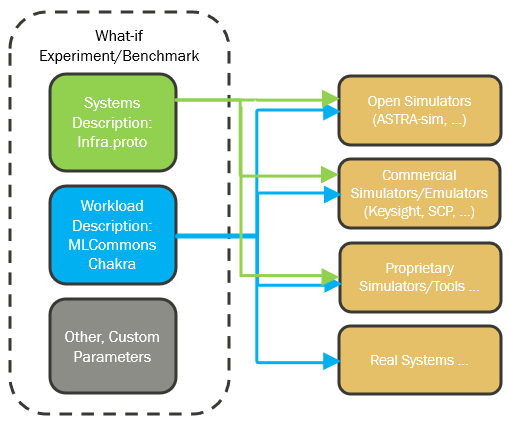 What-if Experiment/Benchmark

Systems Description: Infra.proto

Workload Description: MLCommons Chakra

Other, Custom Parameters

Open Simulators (ASTRA-sim, ...)

Commercial Simulators/Emulators (Keysight, SCP, ...)

Proprietary Simulators/Tools ...

Real Systems ...